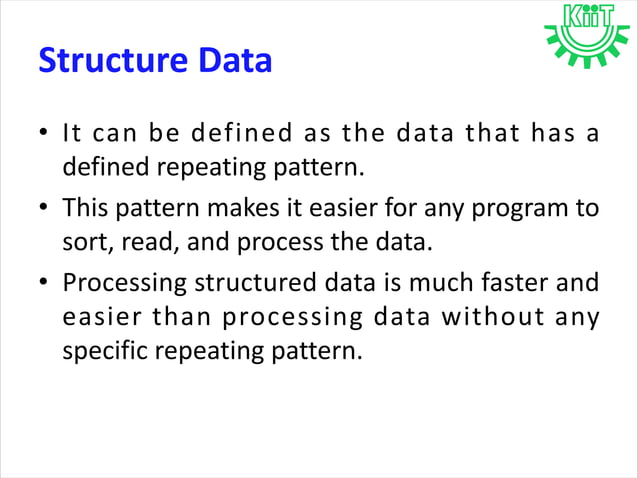 KiiT

Structure Data

• It can be defined as the data that has a defined repeating pattern.
• This pattern makes it easier for any program to sort, read, and process the data.
• Processing structured data is much faster and easier than processing data without any specific repeating pattern.